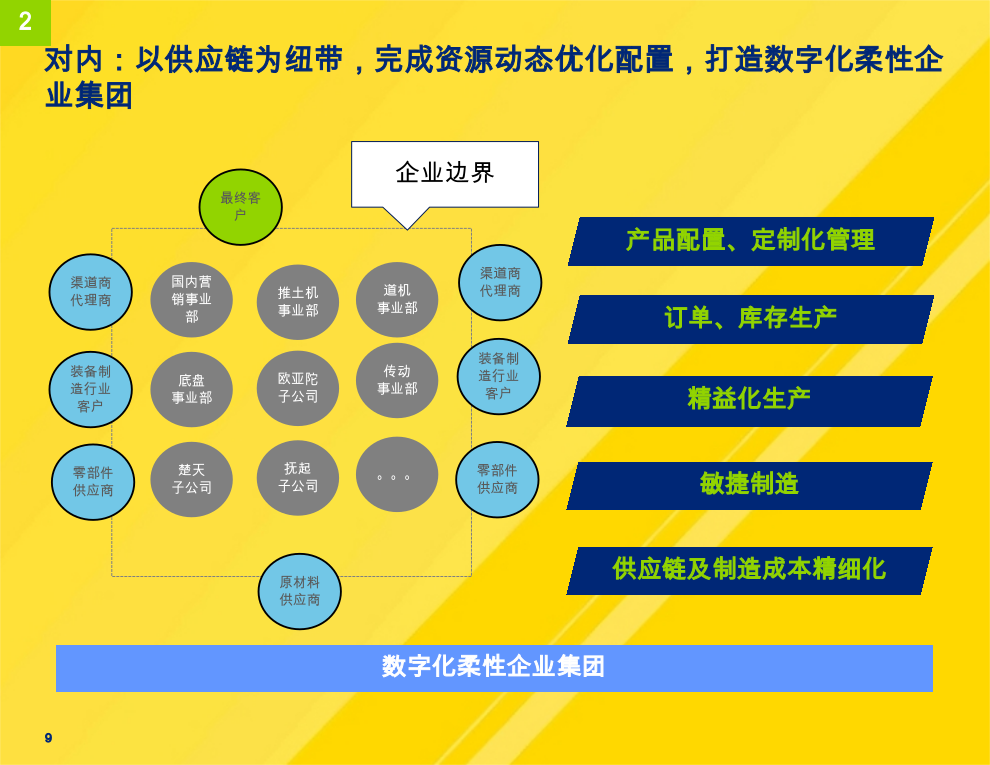 2

对内：以供应链为纽带，完成资源动态优化配置，打造数字化柔性企业集团

企业边界

最终客户

渠道商代理商

装备制造行业客户

零部件供应商

国内营销事业部

推土机事业部

道机事业部

底盘事业部

欧亚陀子公司

传动事业部

楚天子公司

抚起子公司

。。。

渠道商代理商

装备制造行业客户

零部件供应商

原材料供应商

产品配置、定制化管理

订单、库存生产

精益化生产

敏捷制造

供应链及制造成本精细化

数字化柔性企业集团

9